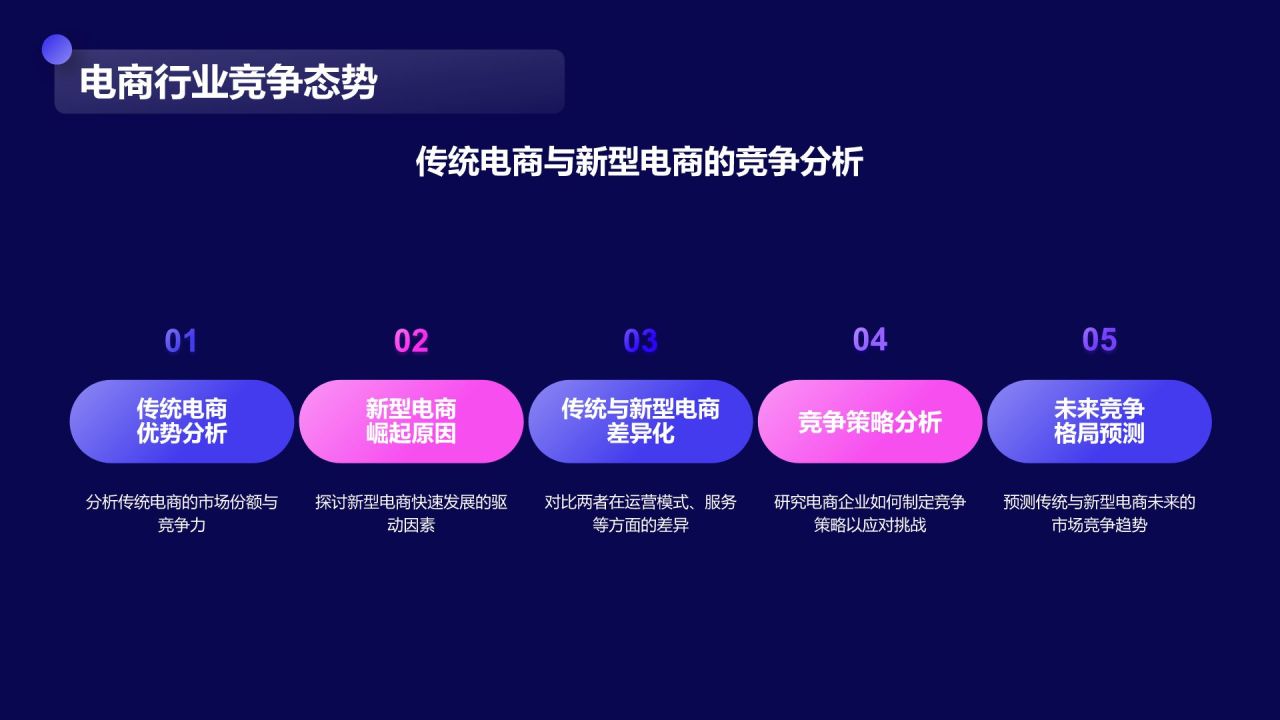 电商行业竞争态势

传统电商与新型电商的竞争分析

01

传统电商优势分析

分析传统电商的市场份额与竞争力

02

新型电商崛起原因

探讨新型电商快速发展的驱动因素

03

传统与新型电商差异化

对比两者在运营模式、服务等方面的差异

04

竞争策略分析

研究电商企业如何制定竞争策略以应对挑战

05

未来竞争格局预测

预测传统与新型电商未来的市场竞争趋势